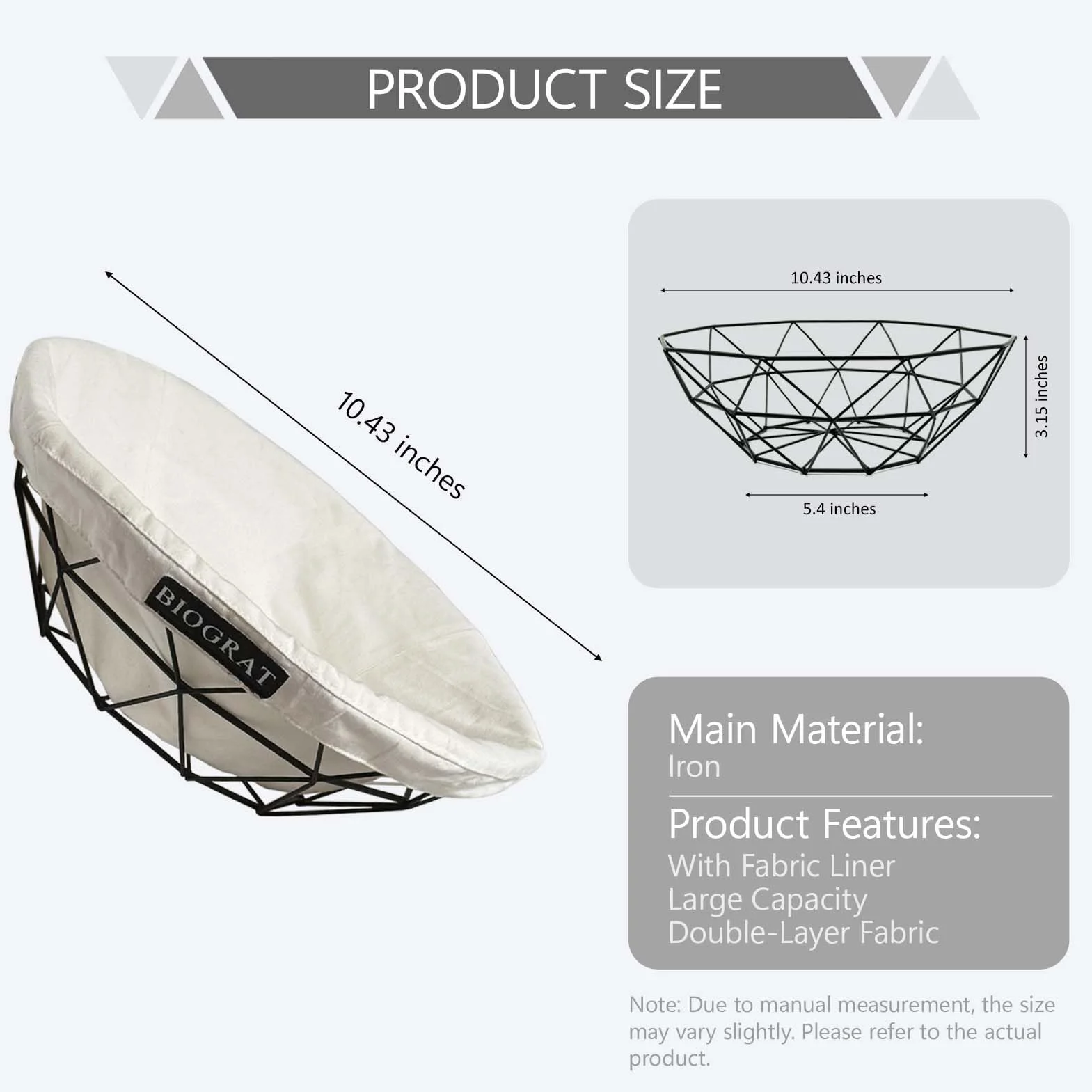 PRODUCT SIZE

10.43 inches

BIOGRAT

10.43 inches

3.15 inches

5.4 inches

Main Material:
Iron

Product Features:
With Fabric Liner
Large Capacity
Double-Layer Fabric

Note: Due to manual measurement, the size may vary slightly. Please refer to the actual product.